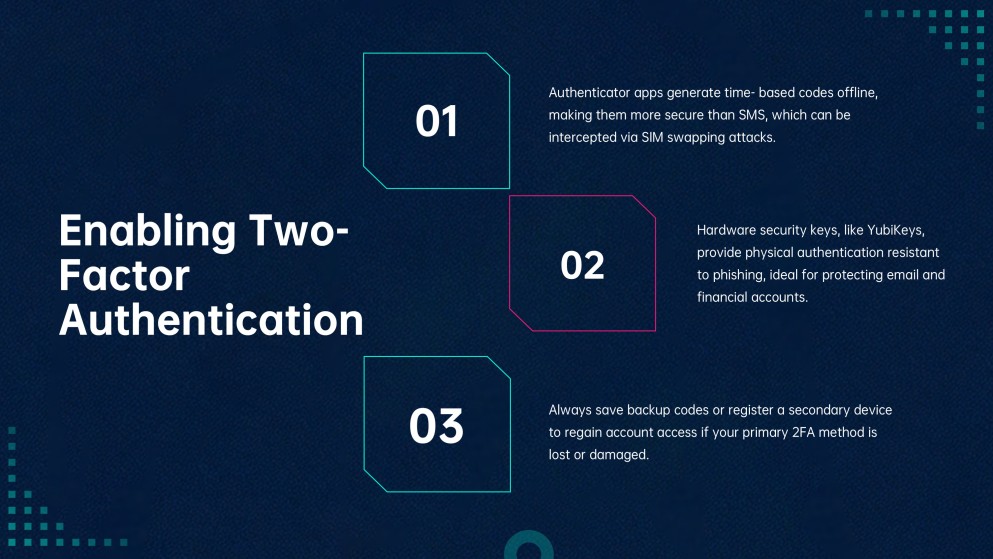 Enabling Two-Factor Authentication

01

Authenticator apps generate time- based codes offline, making them more secure than SMS, which can be intercepted via SIM swapping attacks.

02

Hardware security keys, like YubiKeys, provide physical authentication resistant to phishing, ideal for protecting email and financial accounts.

03

Always save backup codes or register a secondary device to regain account access if your primary 2FA method is lost or damaged.